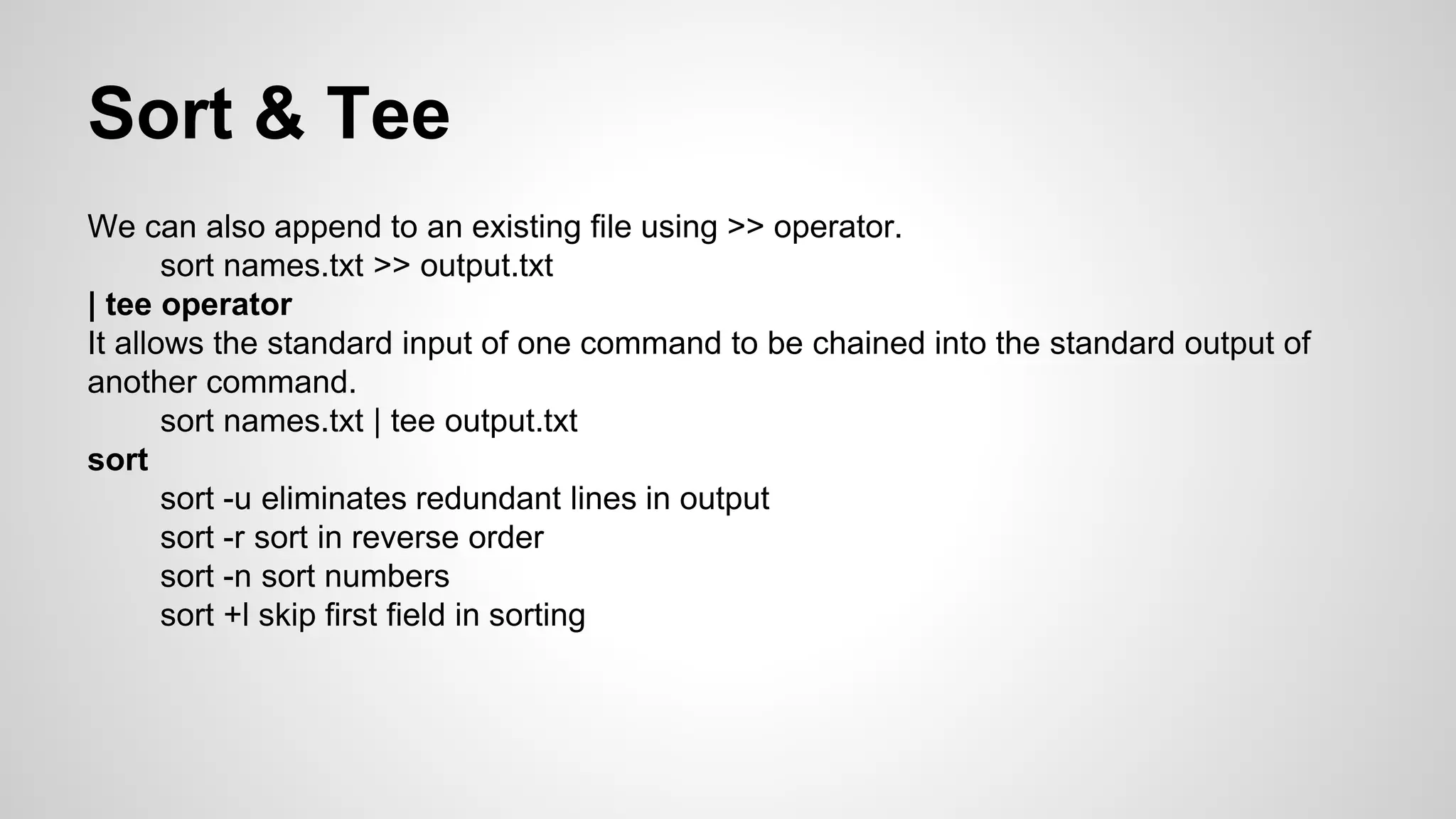 Sort & Tee

We can also append to an existing file using >> operator.
sort names.txt >> output.txt

| tee operator
It allows the standard input of one command to be chained into the standard output of another command.
sort names.txt | tee output.txt

sort
sort -u eliminates redundant lines in output
sort -r sort in reverse order
sort -n sort numbers
sort +l skip first field in sorting